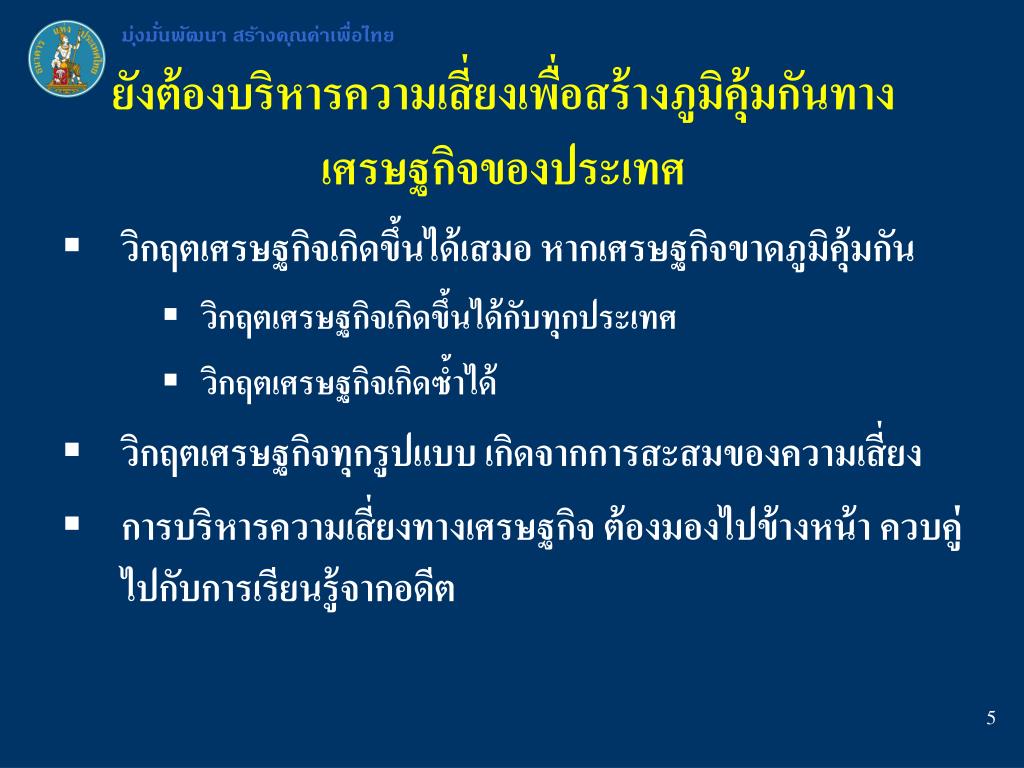 มุ่งมั่นพัฒนา สร้างคุณค่าเพื่อไทย

ยังต้องบริหารความเสี่ยงเพื่อสร้างภูมิคุ้มกันทางเศรษฐกิจของประเทศ

▪ วิกฤตเศรษฐกิจเกิดขึ้นได้เสมอ หากเศรษฐกิจขาดภูมิคุ้มกัน

▪ วิกฤตเศรษฐกิจเกิดขึ้นได้กับทุกประเทศ

▪ วิกฤตเศรษฐกิจเกิดซ้ำได้

▪ วิกฤตเศรษฐกิจทุกรูปแบบ เกิดจากการสะสมของความเสี่ยง

▪ การบริหารความเสี่ยงทางเศรษฐกิจ ต้องมองไปข้างหน้า ควบคู่ไปกับการเรียนรู้จากอดีต

5